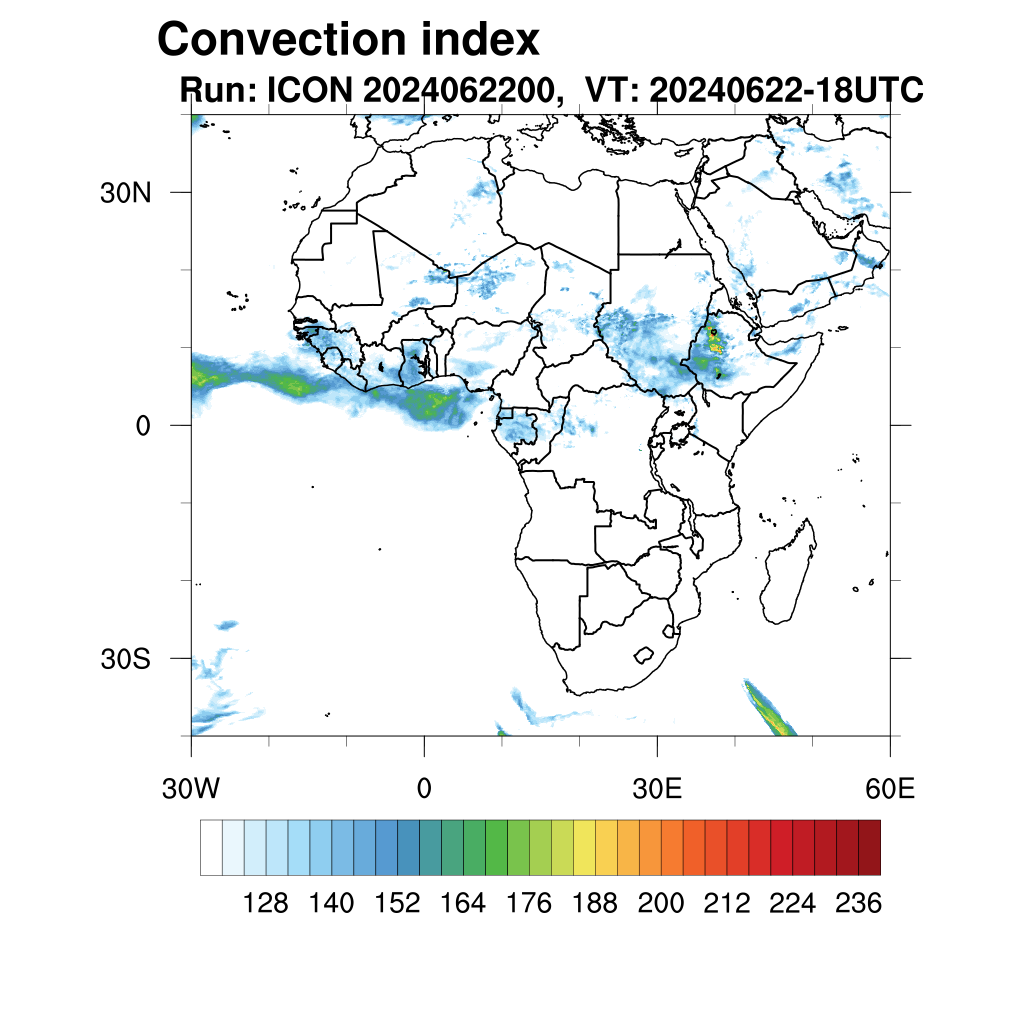 Convection index
Run: ICON 2024062200, VT: 20240622-18UTC

30N
0
30S

30W
0
30E
60E

128 140 152 164 176 188 200 212 224 236